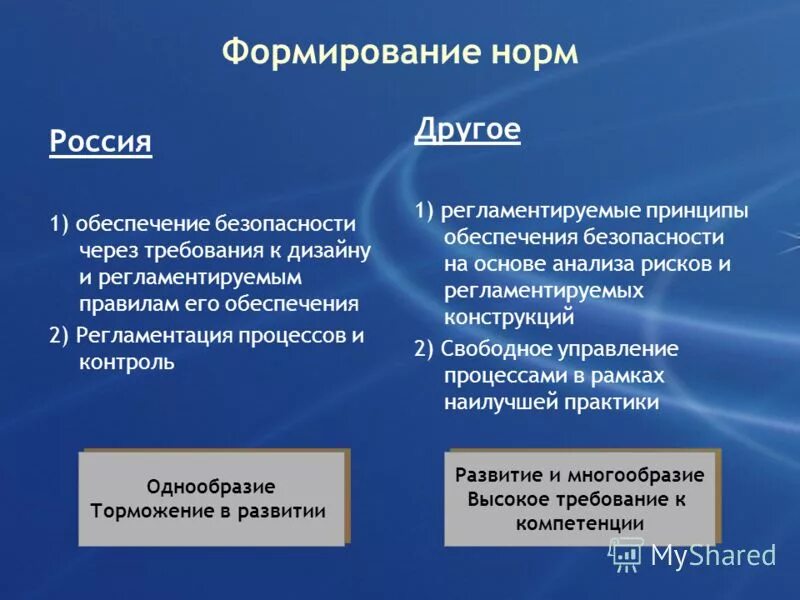 Формирование норм

Россия

1) обеспечение безопасности через требования к дизайну и регламентируемым правилам его обеспечения

2) Регламентация процессов и контроль

Однообразие
Торможение в развитии

Другое

1) регламентируемые принципы обеспечения безопасности на основе анализа рисков и регламентируемых конструкций

2) Свободное управление процессами в рамках наилучшей практики

Развитие и многообразие
Высокое требование к компетенции

MyShared